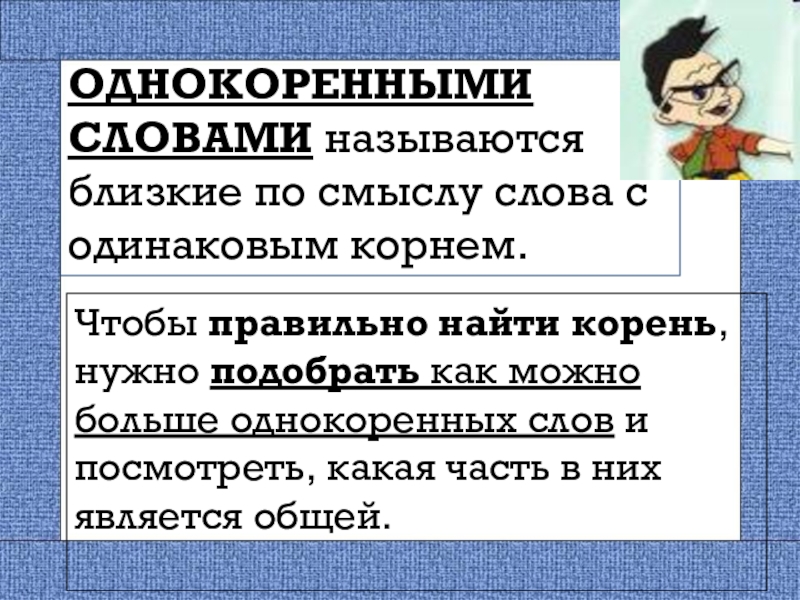 ОДНОКОРЕННЫМИ СЛОВАМИ называются близкие по смыслу слова с одинаковым корнем.

Чтобы правильно найти корень, нужно подобрать как можно больше однокоренных слов и посмотреть, какая часть в них является общей.